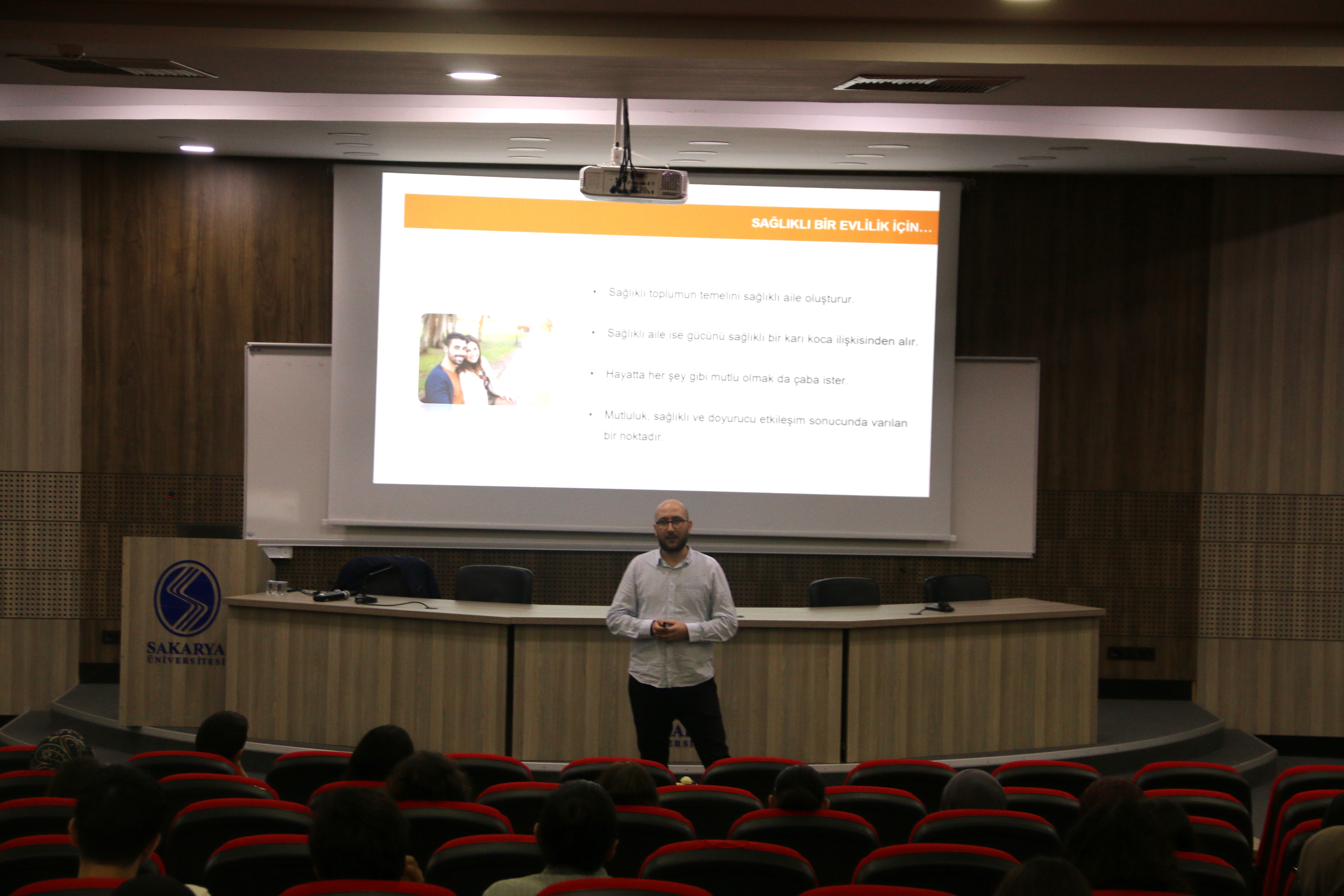 SAĞLIKLI BİR EVLİLİK İÇİN...

• Sağlıklı toplumun temelini sağlıklı aile oluşturur.

• Sağlıklı aile ise gücünü sağlıklı bir karı koca ilişkisinden alır.

• Hayatta her şey gibi mutlu olmak da çaba ister.

• Mutluluk, sağlıklı ve doyurucu etkileşim sonucunda varılan bir noktadır.

SAKARYA ÜNİVERSİTESİ